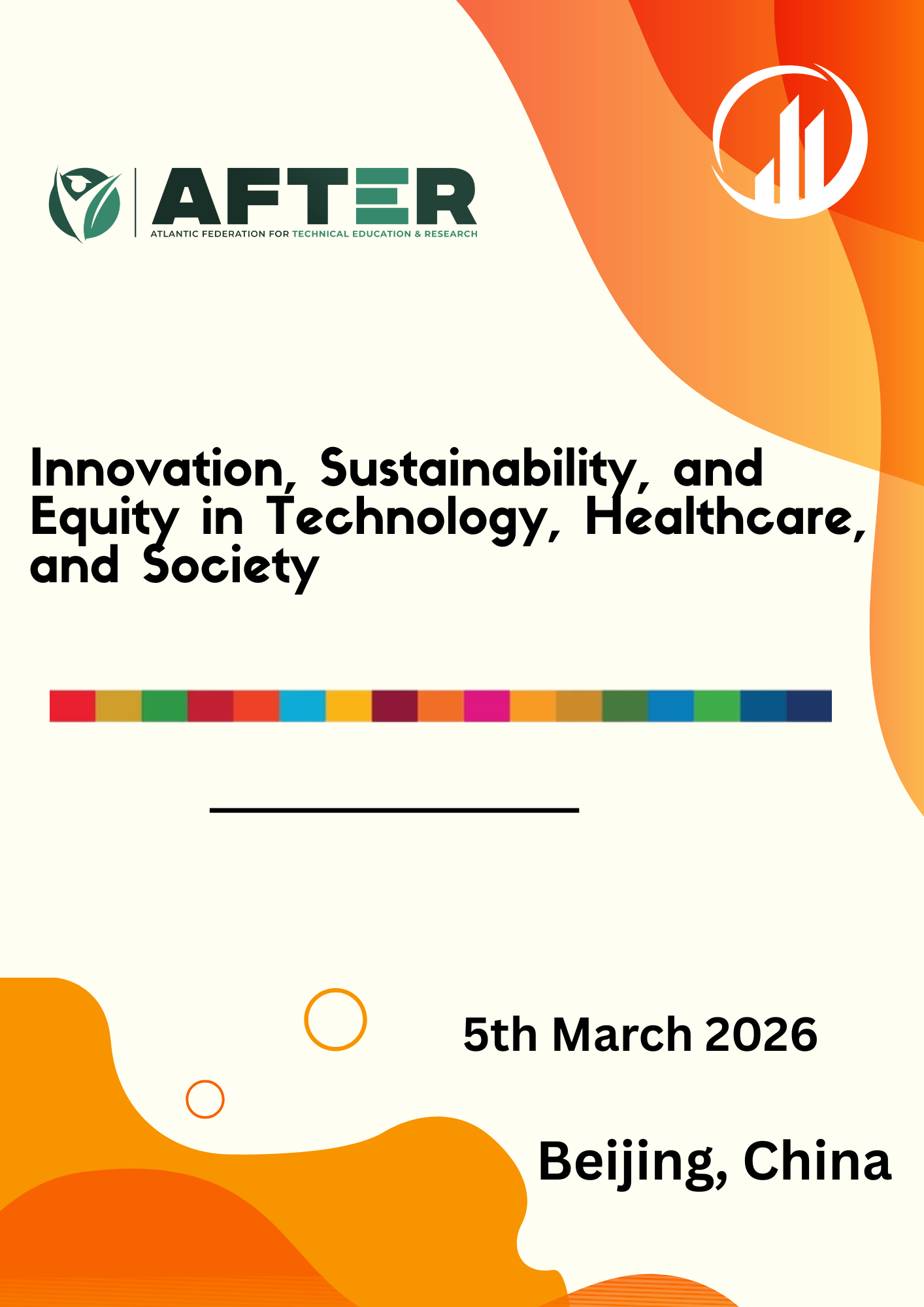 AFTER
ATLANTIC FEDERATION FOR TECHNICAL EDUCATION & RESEARCH

Innovation, Sustainability, and Equity in Technology, Healthcare, and Society

5th March 2026

Beijing, China